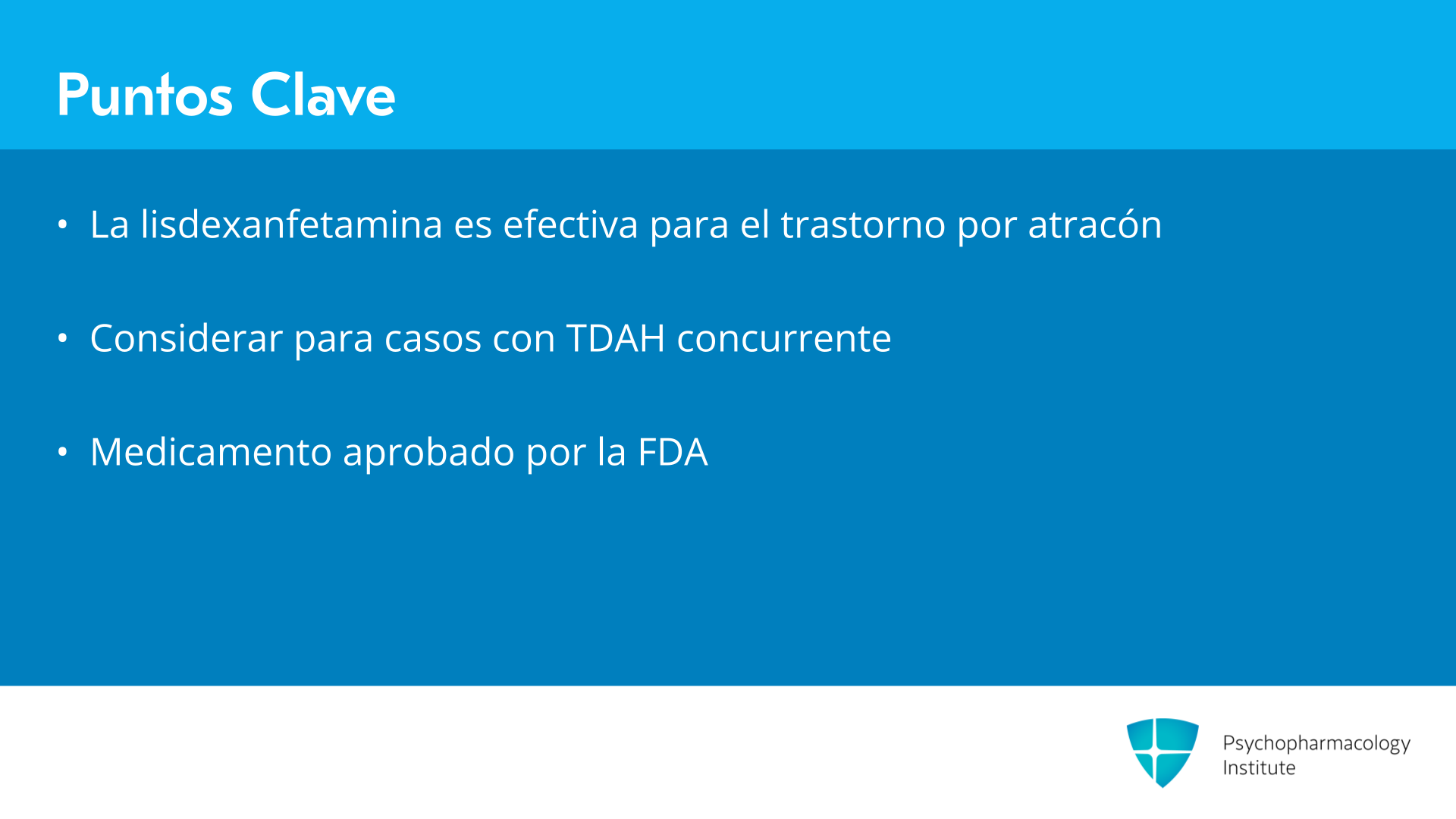 Puntos Clave

• La lisdexanfetamina es efectiva para el trastorno por atracón

• Considerar para casos con TDAH concurrente

• Medicamento aprobado por la FDA

Psychopharmacology Institute